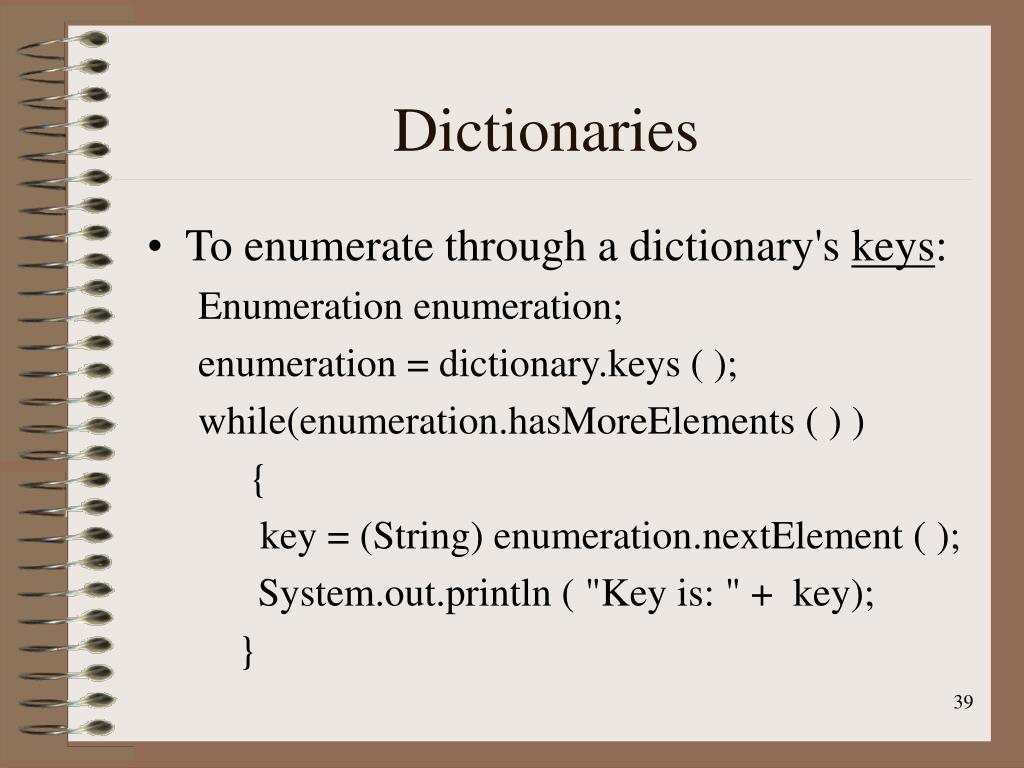 Dictionaries

• To enumerate through a dictionary's keys:

Enumeration enumeration;

enumeration = dictionary.keys ( );

while(enumeration.hasMoreElements ( ) )

{

key = (String) enumeration.nextElement ( );

System.out.println ( "Key is: " + key);

}

39